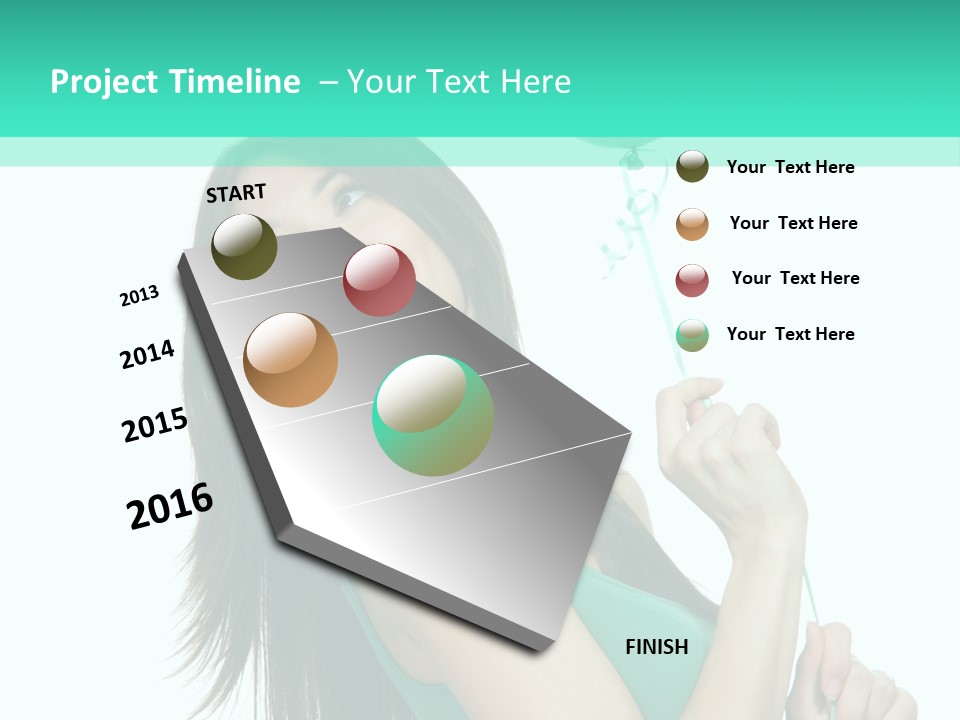 Project Timeline – Your Text Here

START

2013

2014

2015

2016

FINISH

Your Text Here

Your Text Here

Your Text Here

Your Text Here